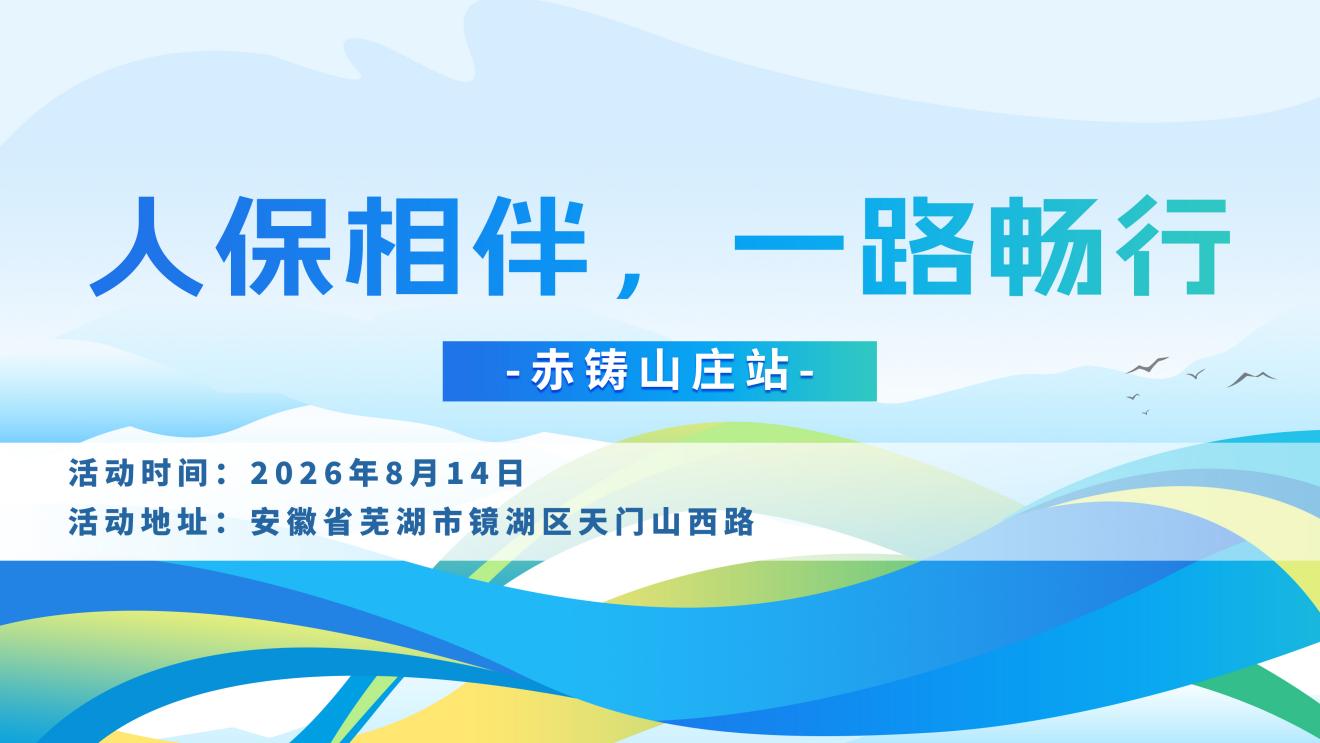 人保相伴，一路畅行

-赤铸山庄站-

活动时间：2026年8月14日
活动地址：安徽省芜湖市镜湖区天门山西路